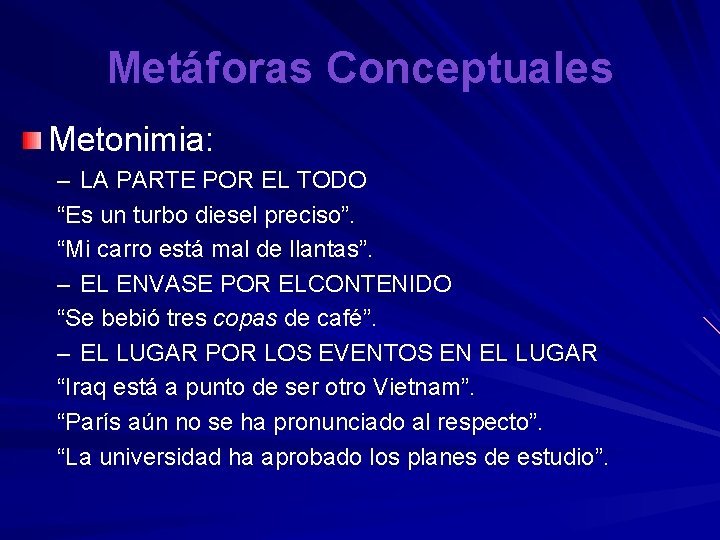 Metáforas Conceptuales

Metonimia:

– LA PARTE POR EL TODO

“Es un turbo diesel preciso”.

“Mi carro está mal de llantas”.

– EL ENVASE POR ELCONTENIDO

“Se bebió tres copas de café”.

– EL LUGAR POR LOS EVENTOS EN EL LUGAR

“Iraq está a punto de ser otro Vietnam”.

“París aún no se ha pronunciado al respecto”.

“La universidad ha aprobado los planes de estudio”.